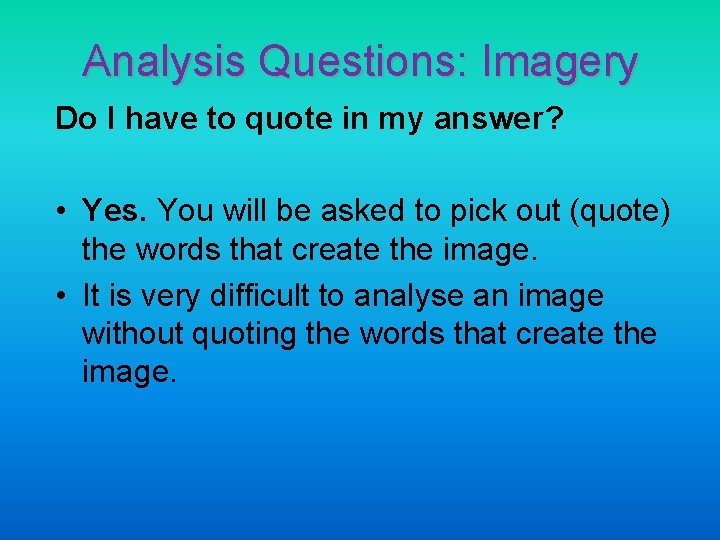 Analysis Questions: Imagery

Do I have to quote in my answer?

• Yes. You will be asked to pick out (quote) the words that create the image.
• It is very difficult to analyse an image without quoting the words that create the image.